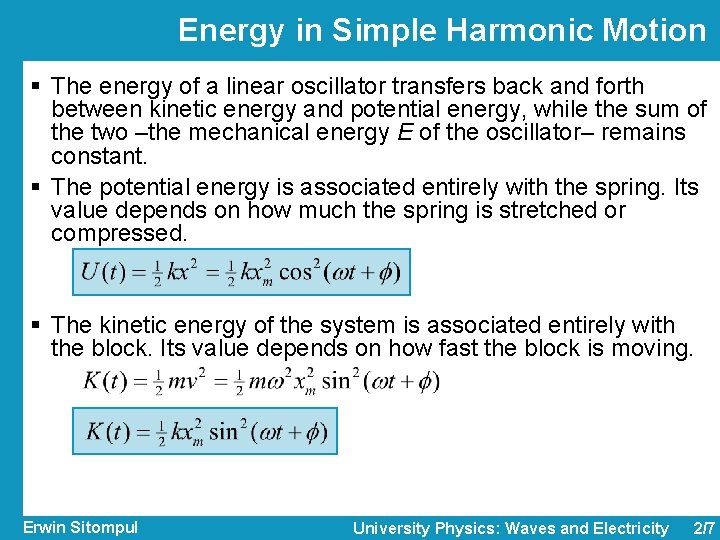 Energy in Simple Harmonic Motion

▪ The energy of a linear oscillator transfers back and forth between kinetic energy and potential energy, while the sum of the two –the mechanical energy $E$ of the oscillator– remains constant.

▪ The potential energy is associated entirely with the spring. Its value depends on how much the spring is stretched or compressed.

$U(t) = \frac{1}{2}kx^2 = \frac{1}{2}kx_m^2 \cos^2(\omega t + \phi)$

▪ The kinetic energy of the system is associated entirely with the block. Its value depends on how fast the block is moving.

$K(t) = \frac{1}{2}mv^2 = \frac{1}{2}m\omega^2 x_m^2 \sin^2(\omega t + \phi)$

$K(t) = \frac{1}{2}kx_m^2 \sin^2(\omega t + \phi)$

Erwin Sitompul

University Physics: Waves and Electricity 2/7